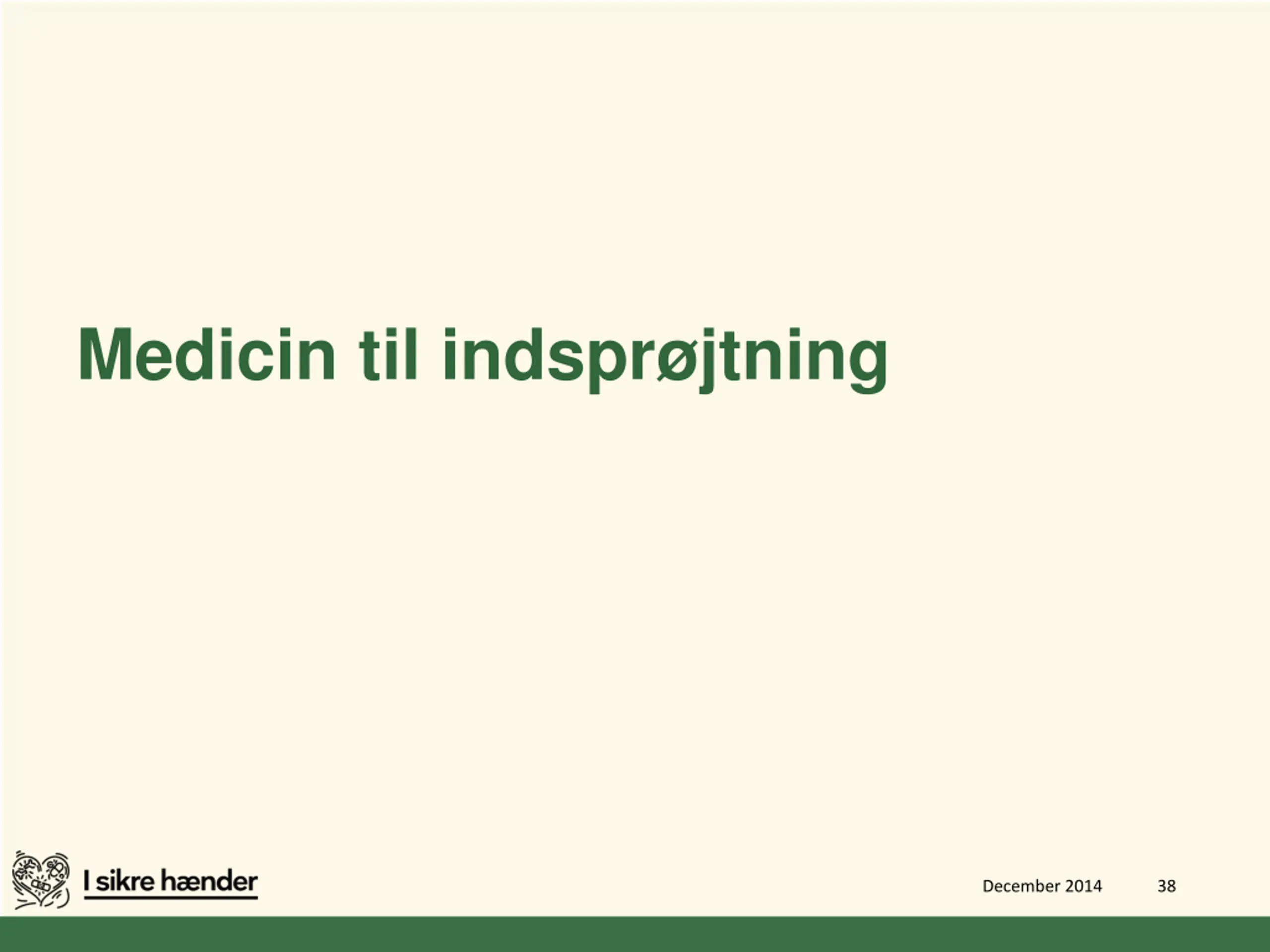 Medicin til indsprøjtning

I sikre hænder

December 2014 38